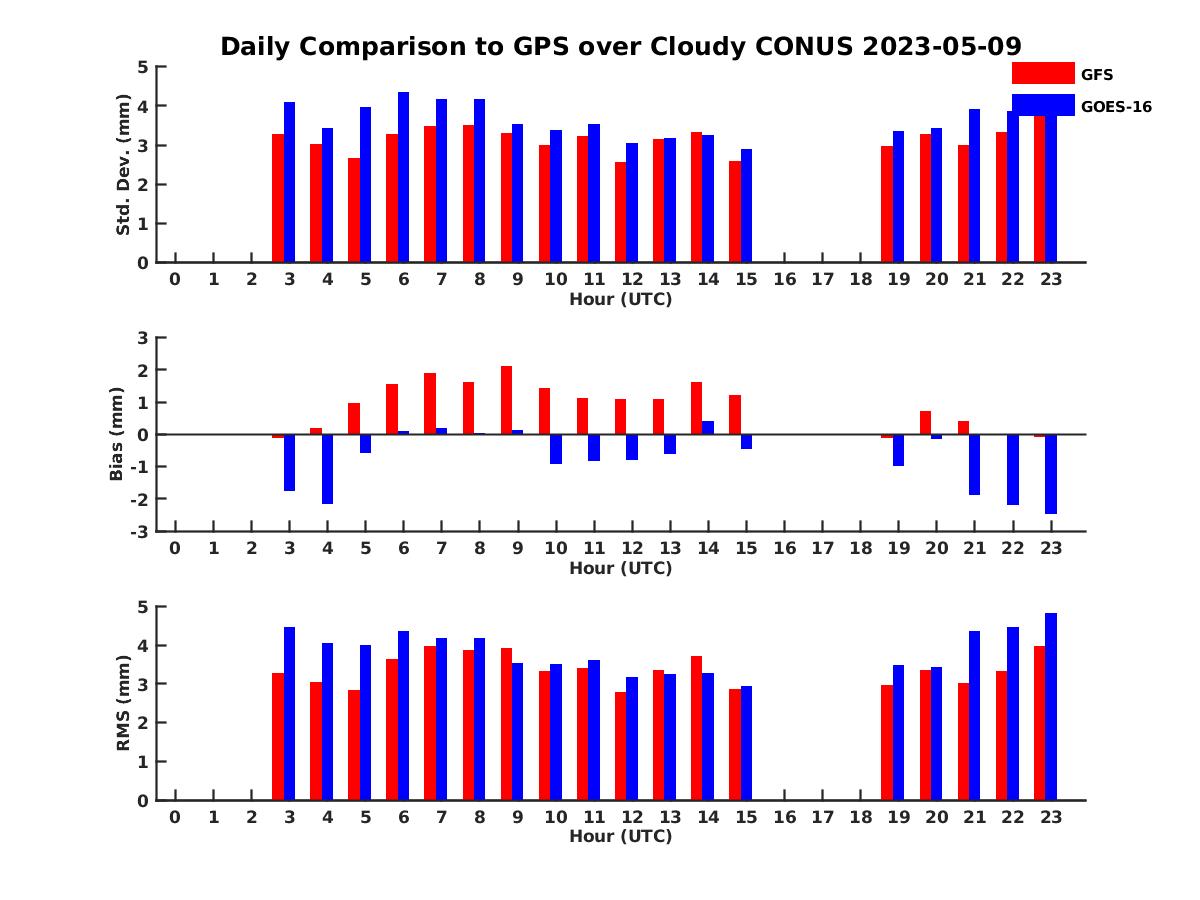 Daily Comparison to GPS over Cloudy CONUS 2023-05-09

GFS
GOES-16

Std. Dev. (mm)
5
4
3
2
1
0
0 1 2 3 4 5 6 7 8 9 10 11 12 13 14 15 16 17 18 19 20 21 22 23
Hour (UTC)

Bias (mm)
3
2
1
0
-1
-2
-3
0 1 2 3 4 5 6 7 8 9 10 11 12 13 14 15 16 17 18 19 20 21 22 23
Hour (UTC)

RMS (mm)
5
4
3
2
1
0
0 1 2 3 4 5 6 7 8 9 10 11 12 13 14 15 16 17 18 19 20 21 22 23
Hour (UTC)